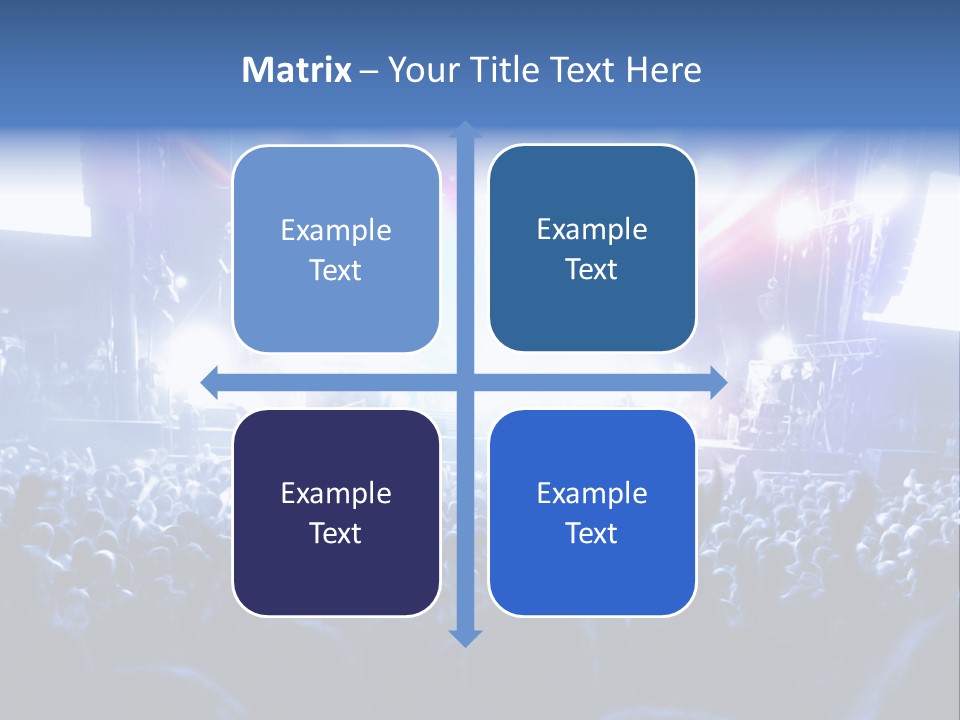 Matrix – Your Title Text Here

Example Text

Example Text

Example Text

Example Text